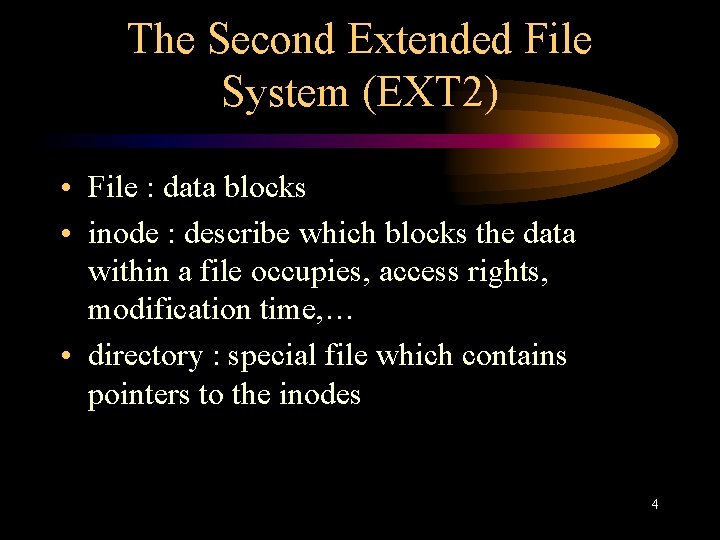 The Second Extended File System (EXT2)

• File : data blocks
• inode : describe which blocks the data within a file occupies, access rights, modification time,…
• directory : special file which contains pointers to the inodes

4